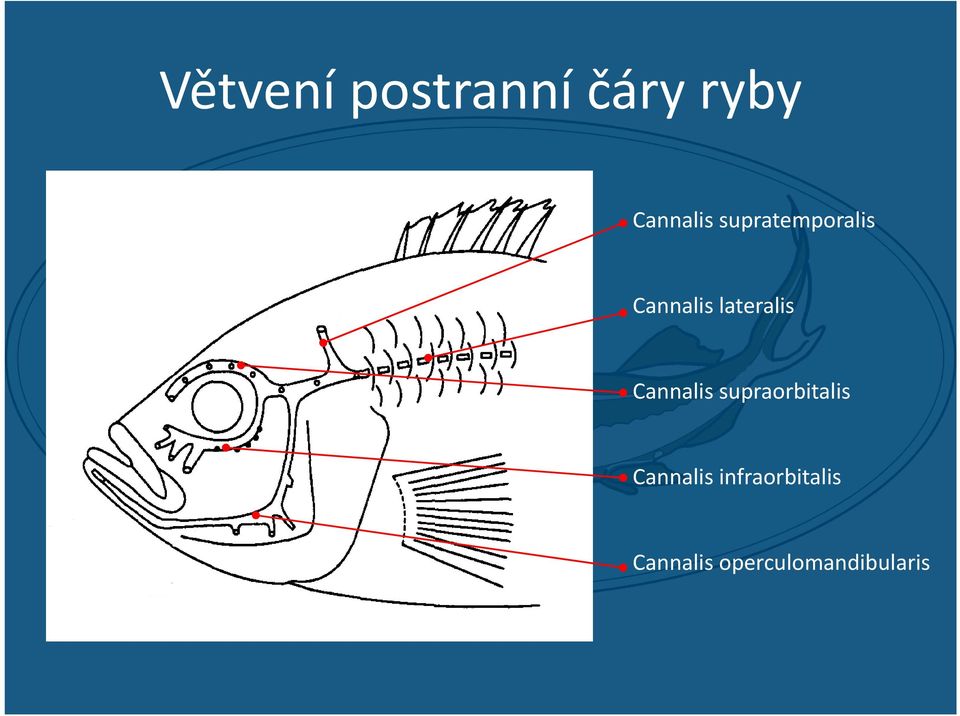 Větvení postranní čáry ryby

Cannalis supratemporalis

Cannalis lateralis

Cannalis supraorbitalis

Cannalis infraorbitalis

Cannalis operculomandibularis